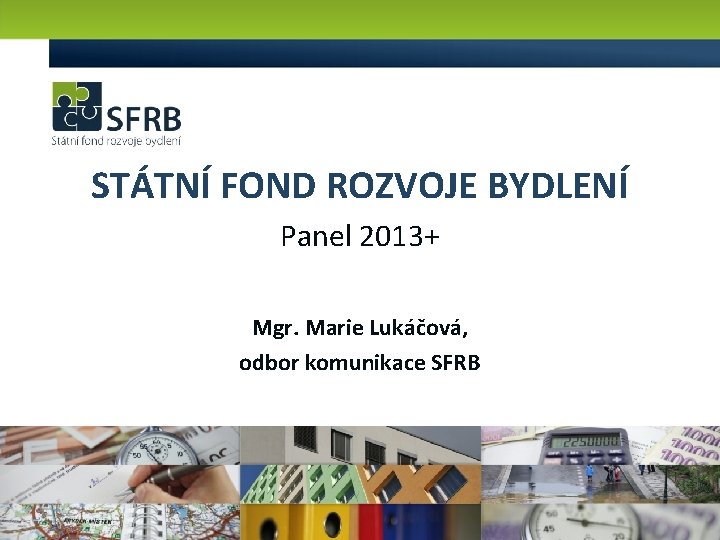 SFRB
Státní fond rozvoje bydlení

STÁTNÍ FOND ROZVOJE BYDLENÍ

Panel 2013+

Mgr. Marie Lukáčová,
odbor komunikace SFRB